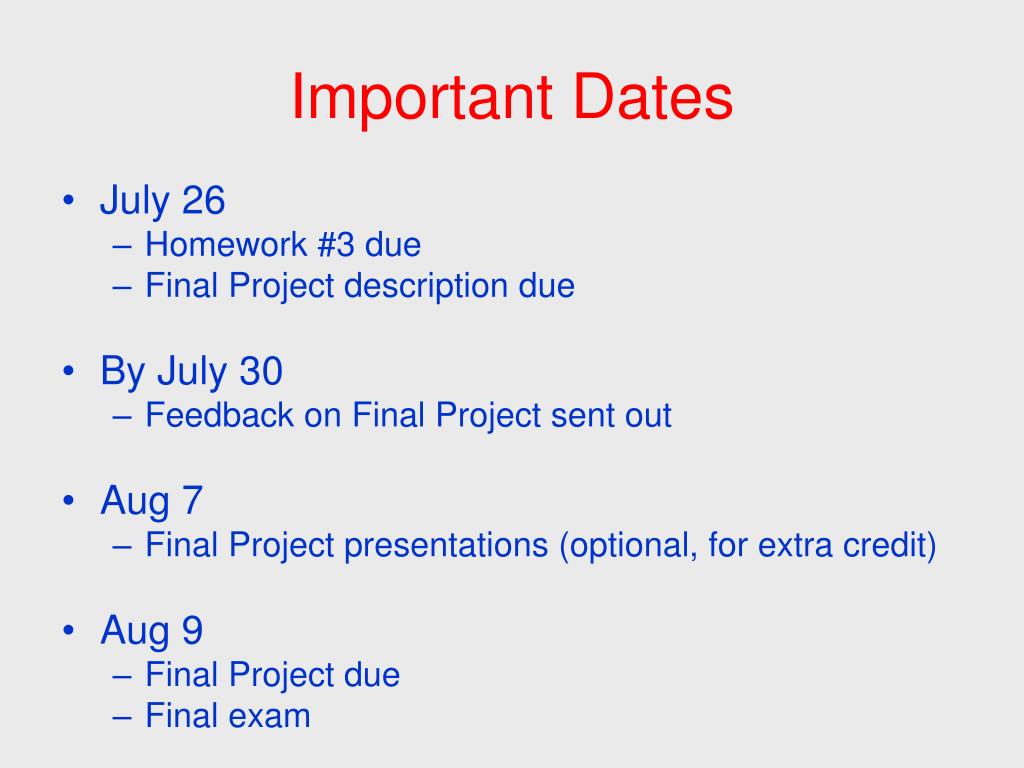 Important Dates

• July 26
– Homework #3 due
– Final Project description due

• By July 30
– Feedback on Final Project sent out

• Aug 7
– Final Project presentations (optional, for extra credit)

• Aug 9
– Final Project due
– Final exam